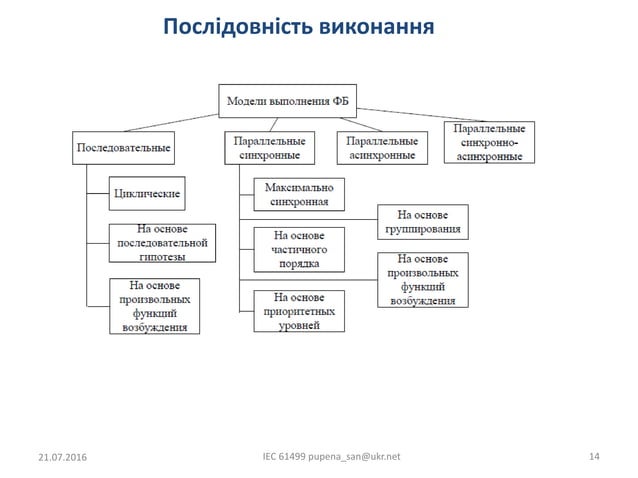 Послідовність виконання

Модели выполнения ФБ

Последовательные

Параллельные синхронные

Параллельные асинхронные

Параллельные синхронно-асинхронные

Циклические

На основе последовательной гипотезы

На основе произвольных функций возбуждения

Максимально синхронная

На основе частичного порядка

На основе приоритетных уровней

На основе группирования

На основе произвольных функций возбуждения

21.07.2016

IEC 61499 pupena_san@ukr.net

14